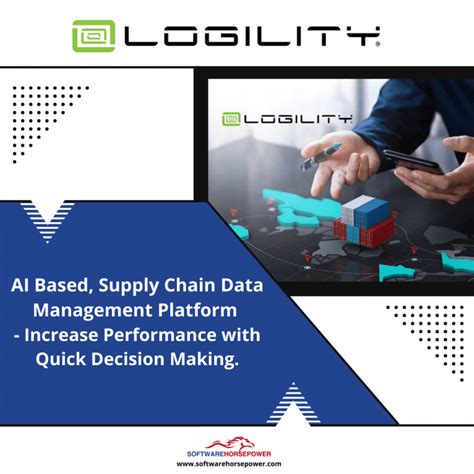 LOGILITY

LOGILITY

AI Based, Supply Chain Data Management Platform - Increase Performance with Quick Decision Making.

SOFTWAREHORSEPOWER
www.softwarehorsepower.com